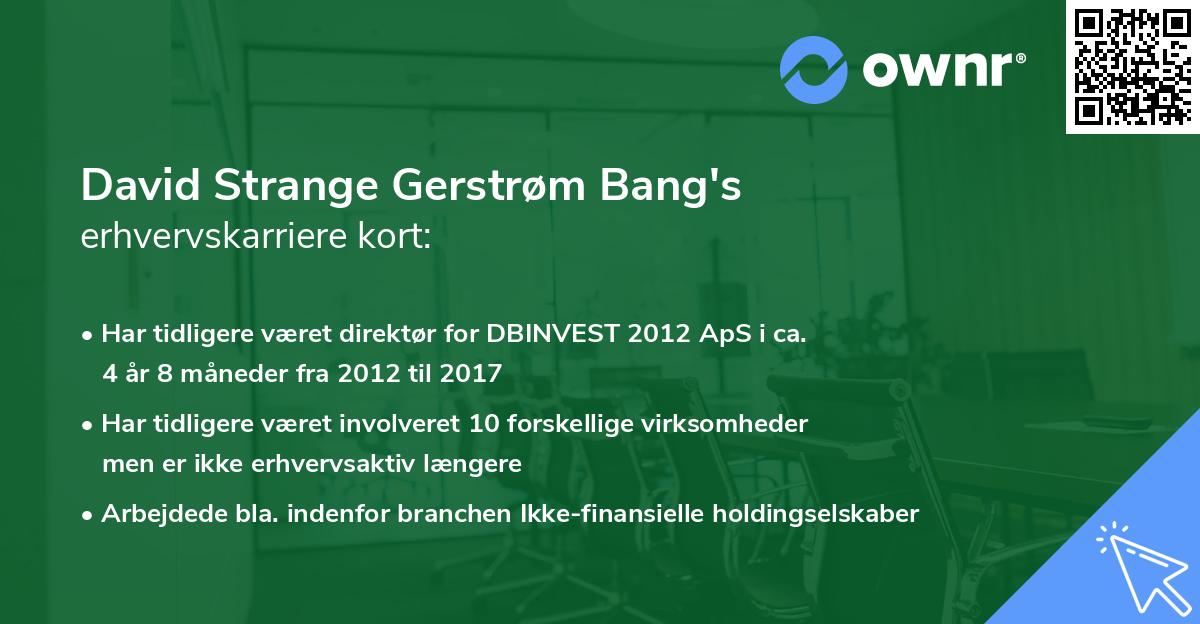 ownr®

David Strange Gerstrøm Bang's erhvervskarriere kort:

• Har tidligere været direktør for DBINVEST 2012 ApS i ca. 4 år 8 måneder fra 2012 til 2017

• Har tidligere været involveret 10 forskellige virksomheder men er ikke erhvervsaktiv længere

• Arbejdede bla. indenfor branchen Ikke-finansielle holdingselskaber